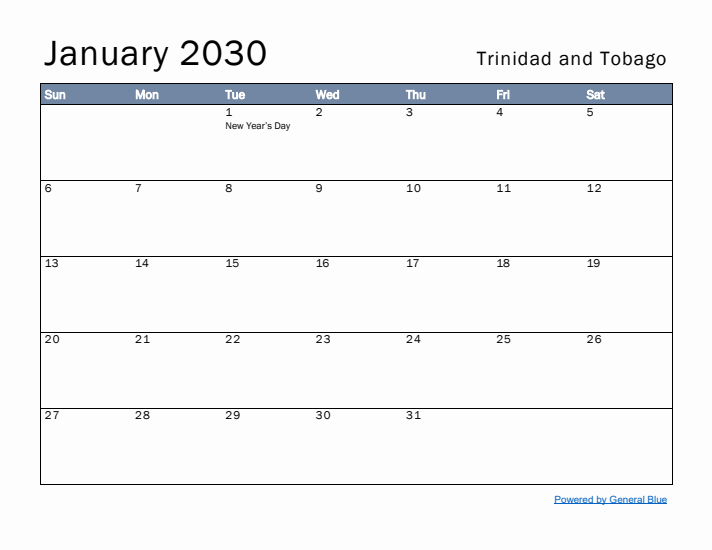 January 2030

Trinidad and Tobago

| Sun | Mon | Tue | Wed | Thu | Fri | Sat |
|---|---|---|---|---|---|---|
| | | 1 New Year's Day | 2 | 3 | 4 | 5 |
| 6 | 7 | 8 | 9 | 10 | 11 | 12 |
| 13 | 14 | 15 | 16 | 17 | 18 | 19 |
| 20 | 21 | 22 | 23 | 24 | 25 | 26 |
| 27 | 28 | 29 | 30 | 31 | | |

Powered by General Blue